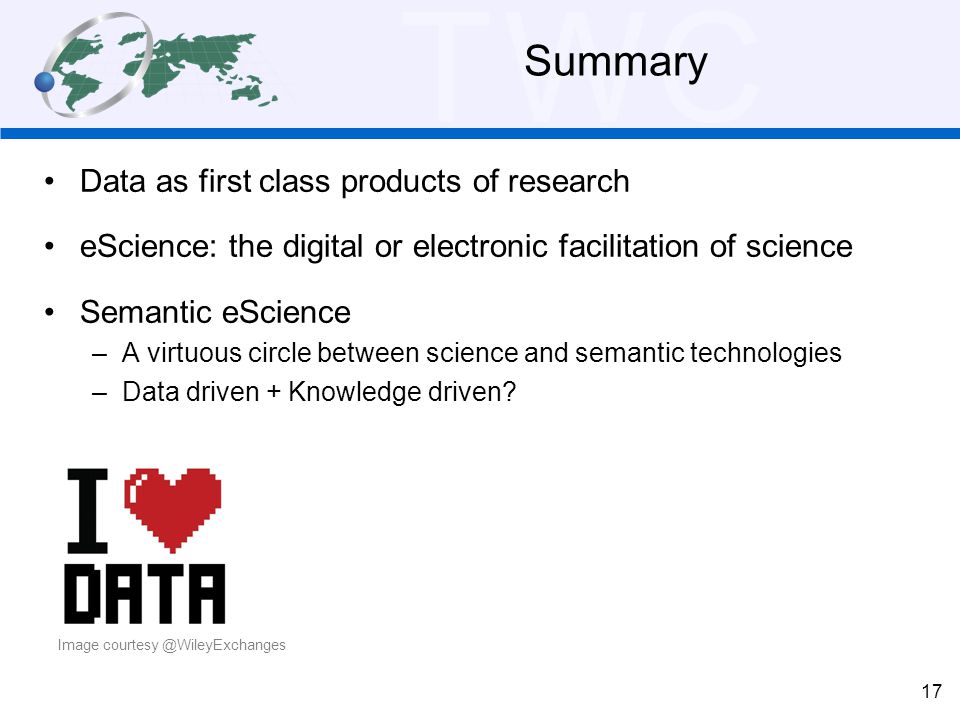 TWC

Summary

• Data as first class products of research

• eScience: the digital or electronic facilitation of science

• Semantic eScience
– A virtuous circle between science and semantic technologies
– Data driven + Knowledge driven?

I

DATA

Image courtesy @WileyExchanges

17